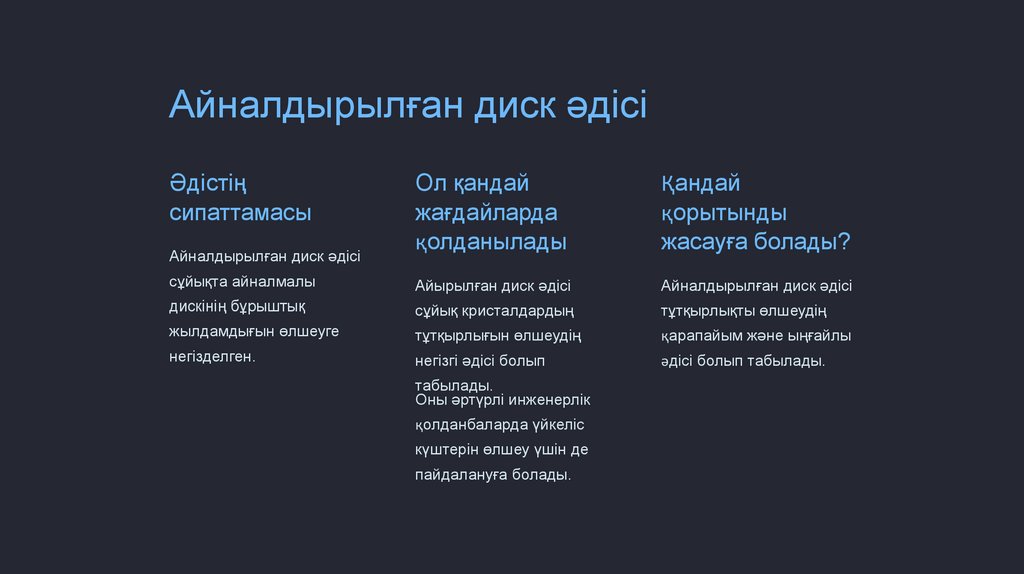 Айналдырылған диск әдісі

Әдістің сипаттамасы

Айналдырылған диск әдісі сұйықта айналмалы дискінің бұрыштық жылдамдығын өлшеуге негізделген.

Ол қандай жағдайларда қолданылады

Айырылған диск әдісі сұйық кристалдардың тұтқырлығын өлшеудің негізгі әдісі болып табылады.

Оны әртүрлі инженерлік қолданбаларда үйкеліс күштерін өлшеу үшін де пайдалануға болады.

Қандай қорытынды жасауға болады?

Айналдырылған диск әдісі тұтқырлықты өлшеудің қарапайым және ыңғайлы әдісі болып табылады.